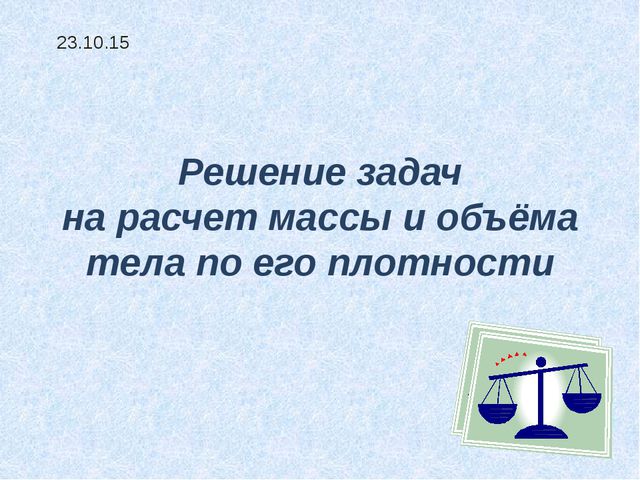 23.10.15

Решение задач
на расчет массы и объёма
тела по его плотности